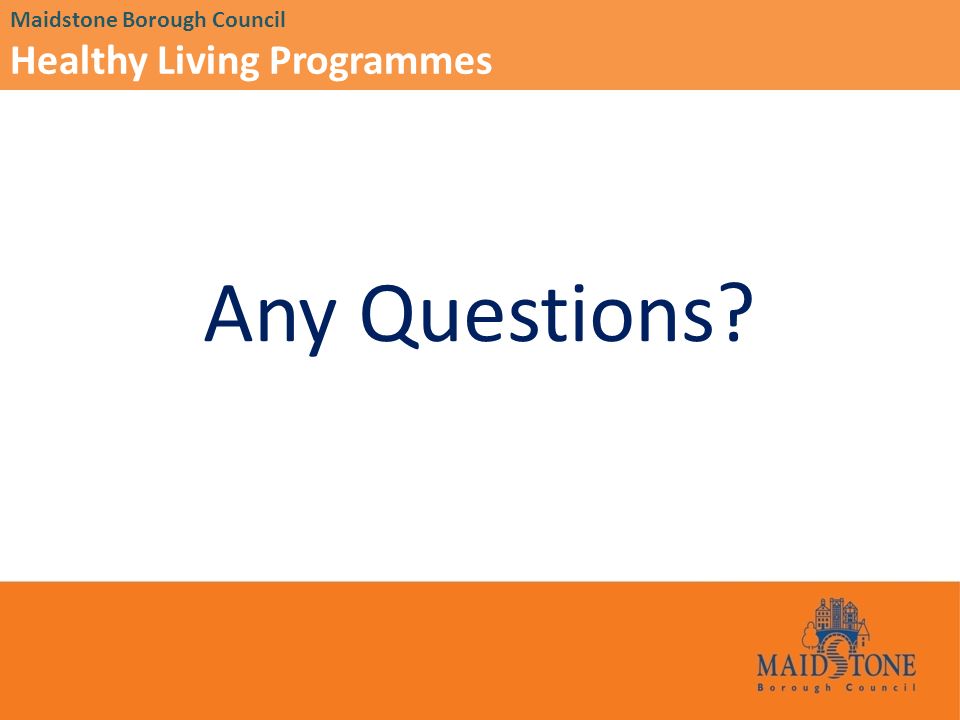 Maidstone Borough Council
Healthy Living Programmes

Any Questions?

MAIDSTONE
Borough Council